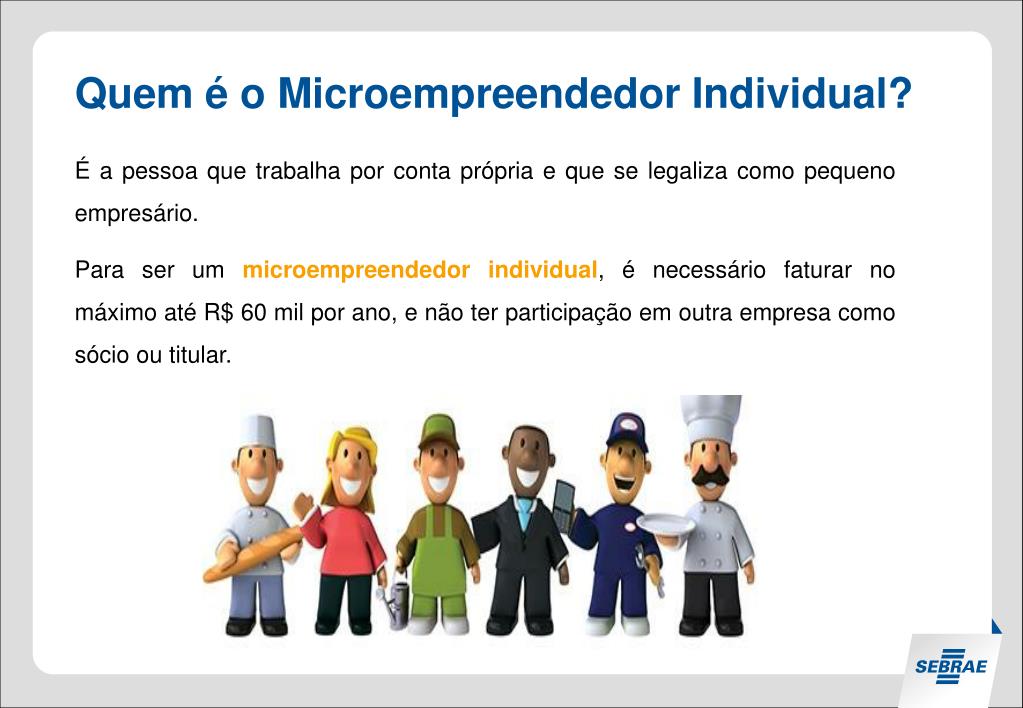 Quem é o Microempreendedor Individual?

É a pessoa que trabalha por conta própria e que se legaliza como pequeno empresário.

Para ser um microempreendedor individual, é necessário faturar no máximo até R$ 60 mil por ano, e não ter participação em outra empresa como sócio ou titular.

SEBRAE